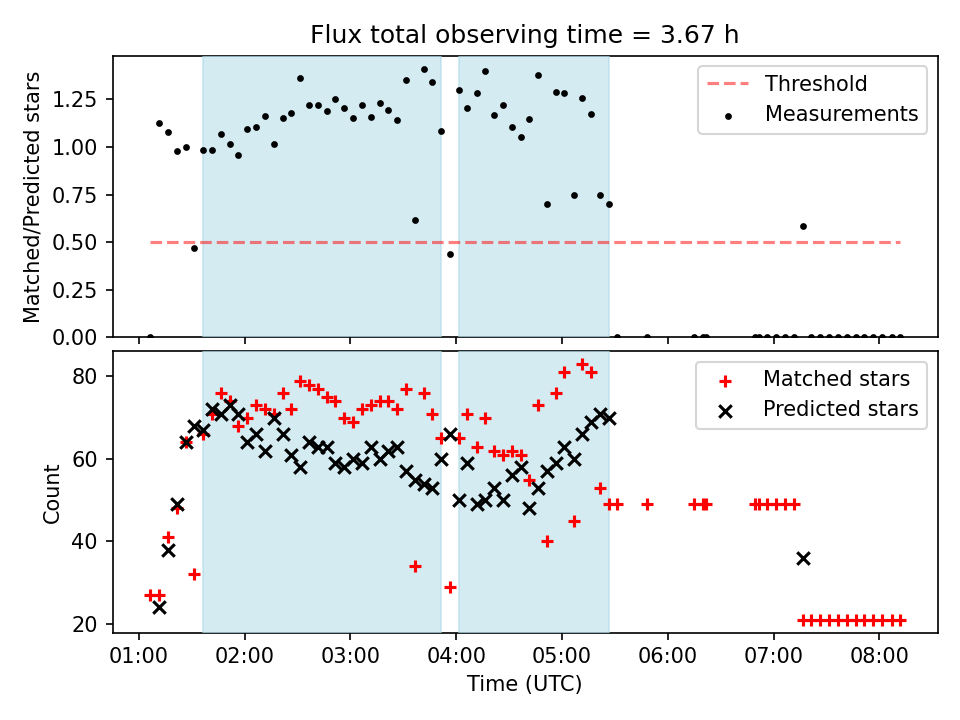 Flux total observing time = 3.67 h

Matched/Predicted stars

1.25
1.00
0.75
0.50
0.25
0.00

Threshold
Measurements

Count

80
60
40
20

Matched stars
Predicted stars

01:00 02:00 03:00 04:00 05:00 06:00 07:00 08:00

Time (UTC)